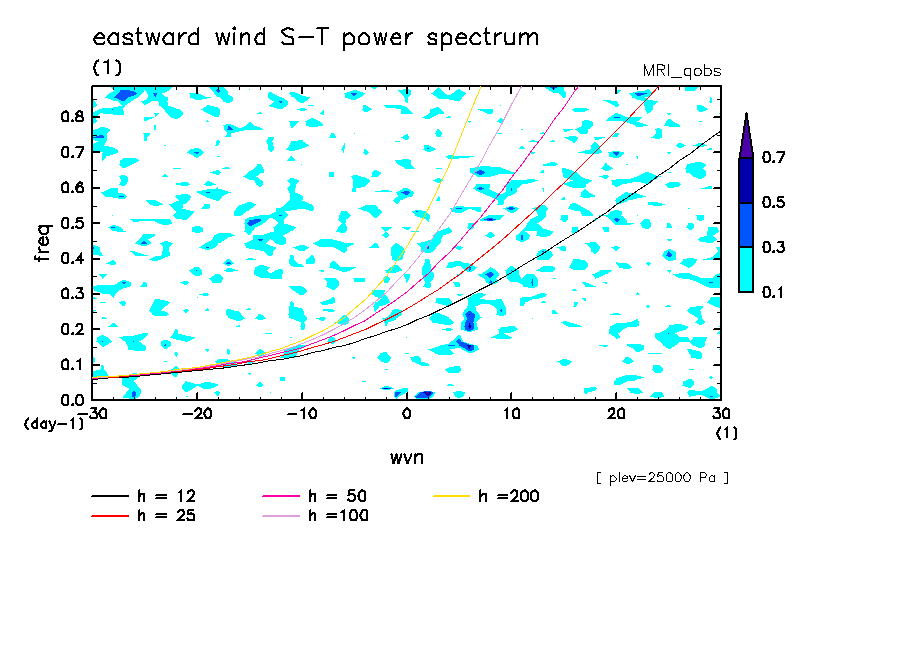 eastward wind S-T power spectrum

(1)

MRI_qobs

freq

0.8
0.7
0.6
0.5
0.4
0.3
0.2
0.1
0.0
(day-1)

-30 -20 -10 0 10 20 30
(1)

wvn

0.7
0.5
0.3
0.1

[ plev=25000 Pa ]

h = 12
h = 25
h = 50
h =100
h =200